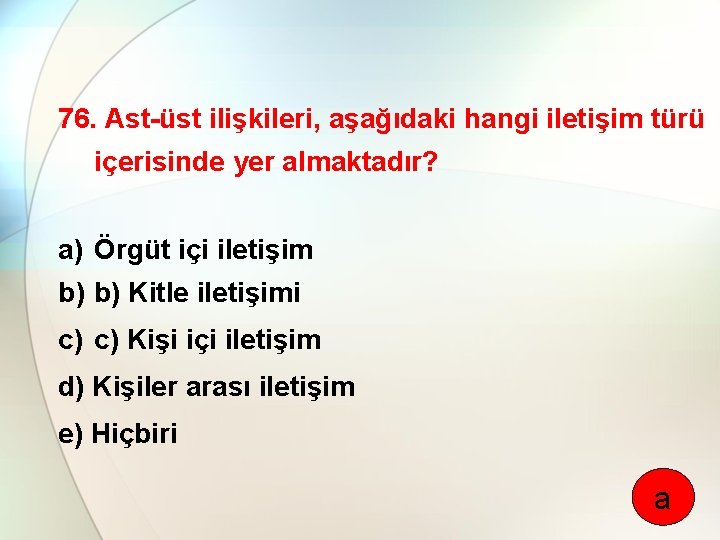 76. Ast-üst ilişkileri, aşağıdaki hangi iletişim türü içerisinde yer almaktadır?

a) Örgüt içi iletişim
b) b) Kitle iletişimi
c) c) Kişi içi iletişim
d) Kişiler arası iletişim
e) Hiçbiri

a